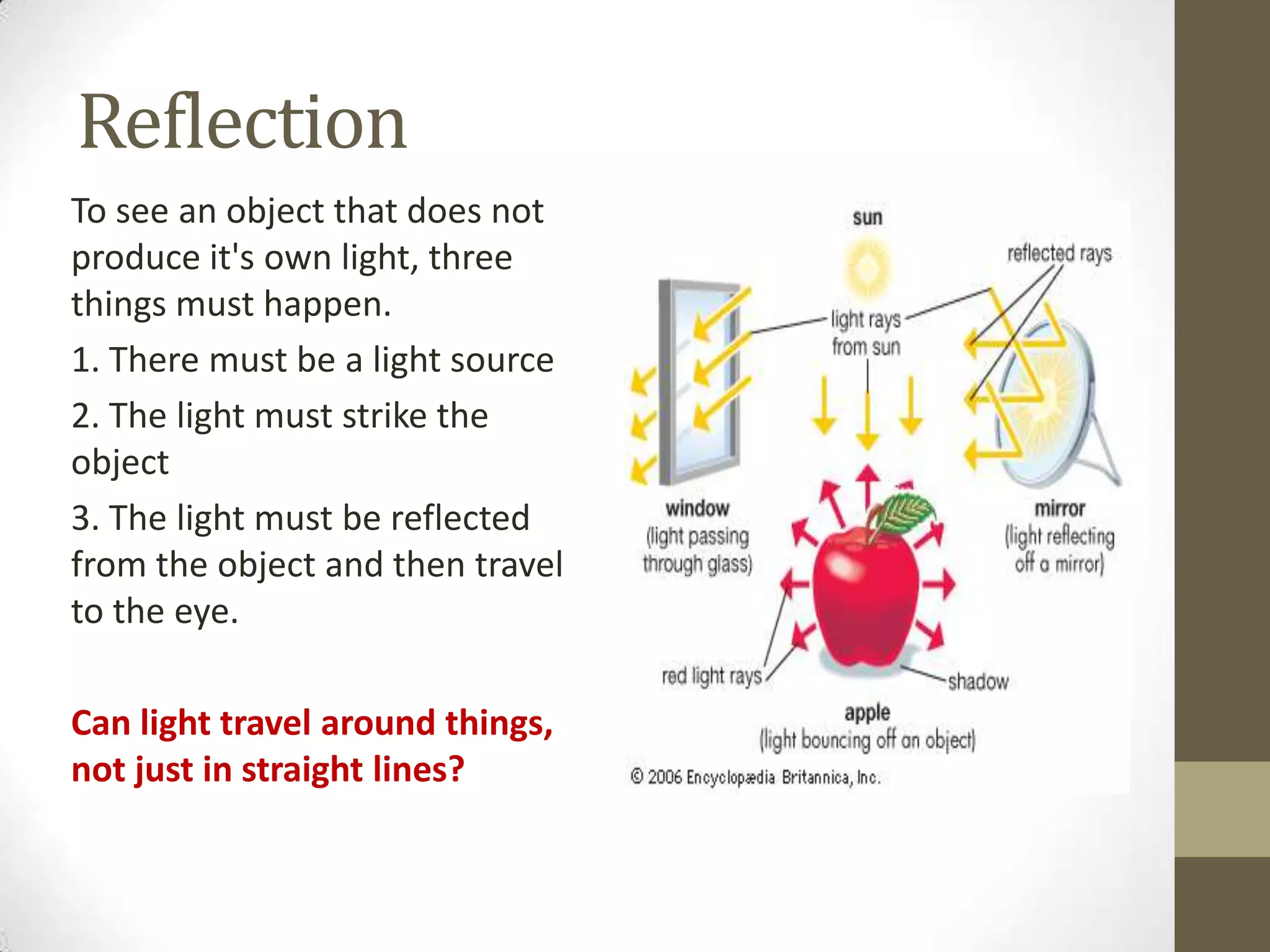 Reflection

To see an object that does not produce it's own light, three things must happen.

1. There must be a light source

2. The light must strike the object

3. The light must be reflected from the object and then travel to the eye.

Can light travel around things, not just in straight lines?

sun

reflected rays

light rays from sun

window (light passing through glass)

mirror (light reflecting off a mirror)

red light rays

shadow

apple (light bouncing off an object)

© 2006 Encyclopædia Britannica, Inc.